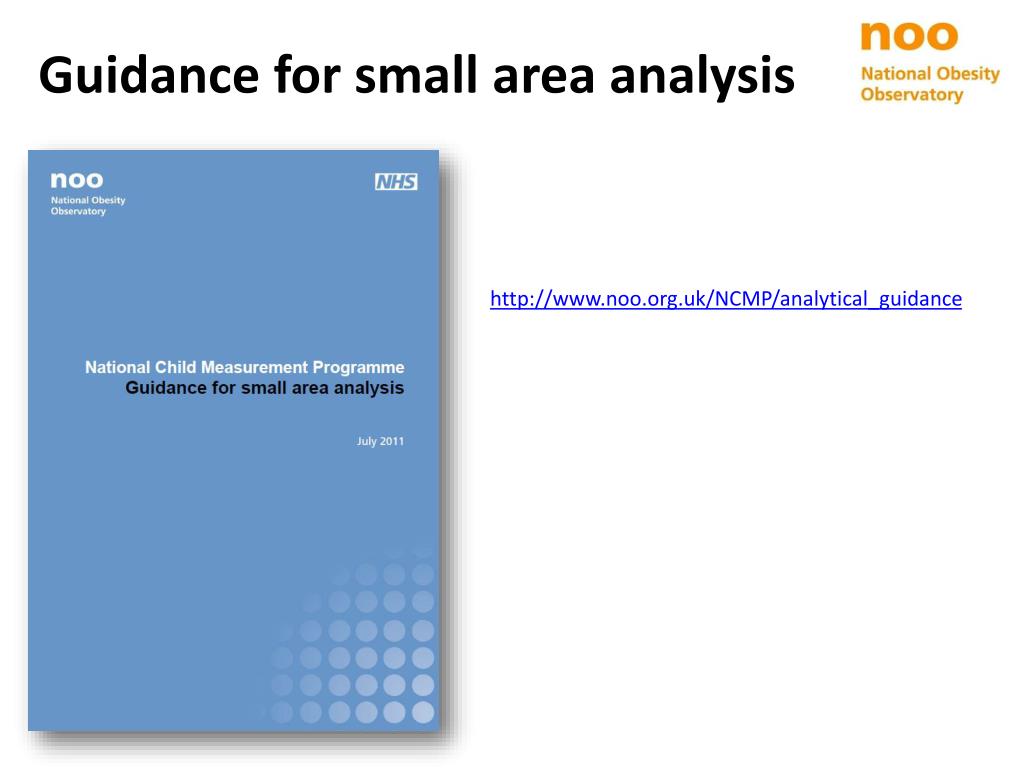 Guidance for small area analysis

noo
National Obesity Observatory

noo
National Obesity Observatory

NHS

National Child Measurement Programme
Guidance for small area analysis

July 2011

http://www.noo.org.uk/NCMP/analytical_guidance